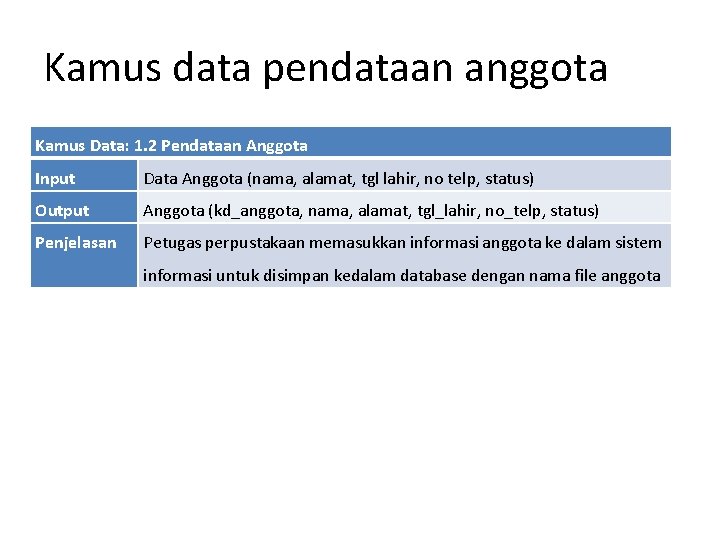 Kamus data pendataan anggota

| Kamus Data: 1.2 Pendataan Anggota | |
|---|---|
| Input | Data Anggota (nama, alamat, tgl lahir, no telp, status) |
| Output | Anggota (kd_anggota, nama, alamat, tgl_lahir, no_telp, status) |
| Penjelasan | Petugas perpustakaan memasukkan informasi anggota ke dalam sistem informasi untuk disimpan kedalam database dengan nama file anggota |